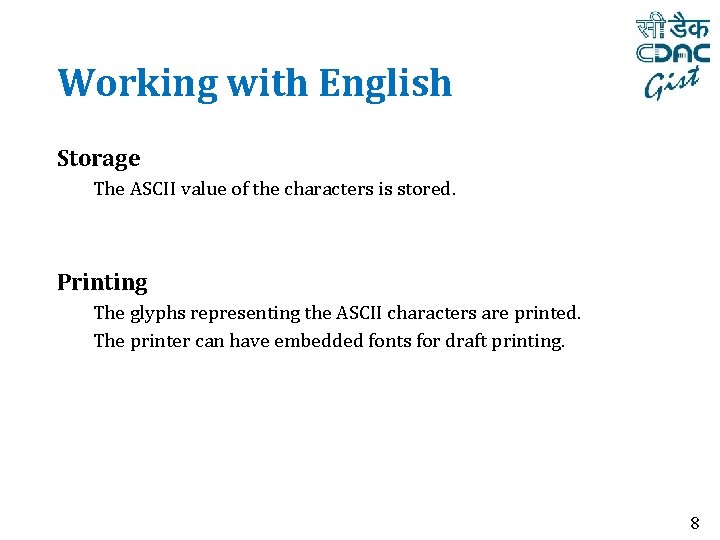 सी डैक
CDAC
Gist

Working with English

Storage

The ASCII value of the characters is stored.

Printing

The glyphs representing the ASCII characters are printed.

The printer can have embedded fonts for draft printing.

8